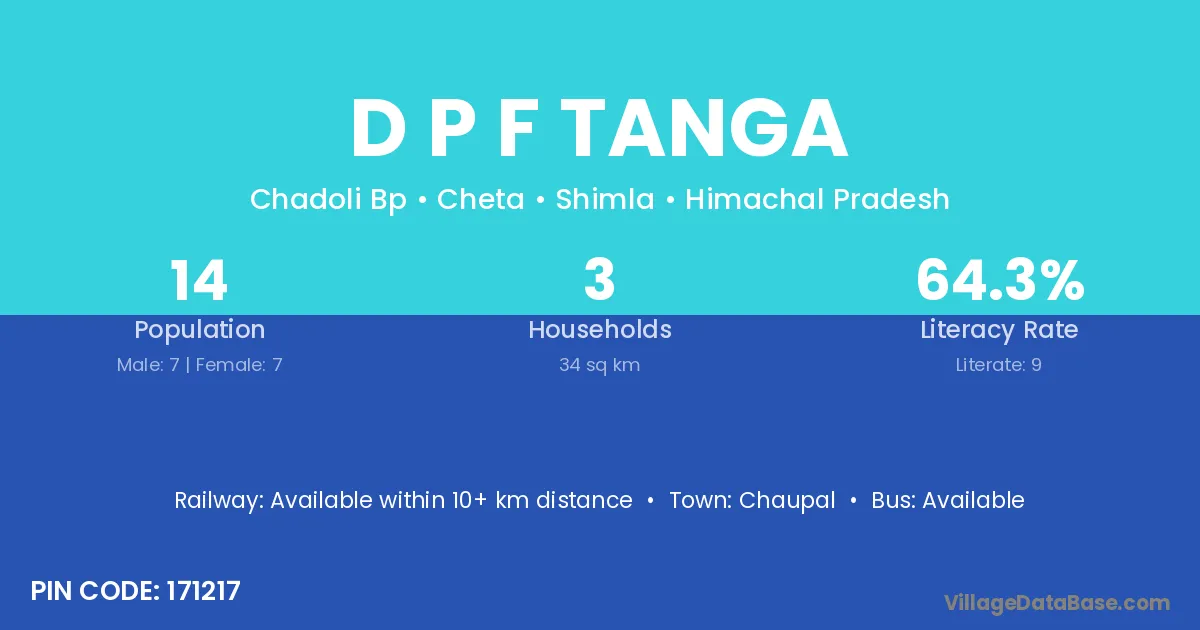 D P F TANGA

Chadoli Bp • Cheta • Shimla • Himachal Pradesh

14
Population
Male: 7 | Female: 7

3
Households
34 sq km

64.3%
Literacy Rate
Literate: 9

Railway: Available within 10+ km distance • Town: Chaupal • Bus: Available

PIN CODE: 171217

VillageDataBase.com